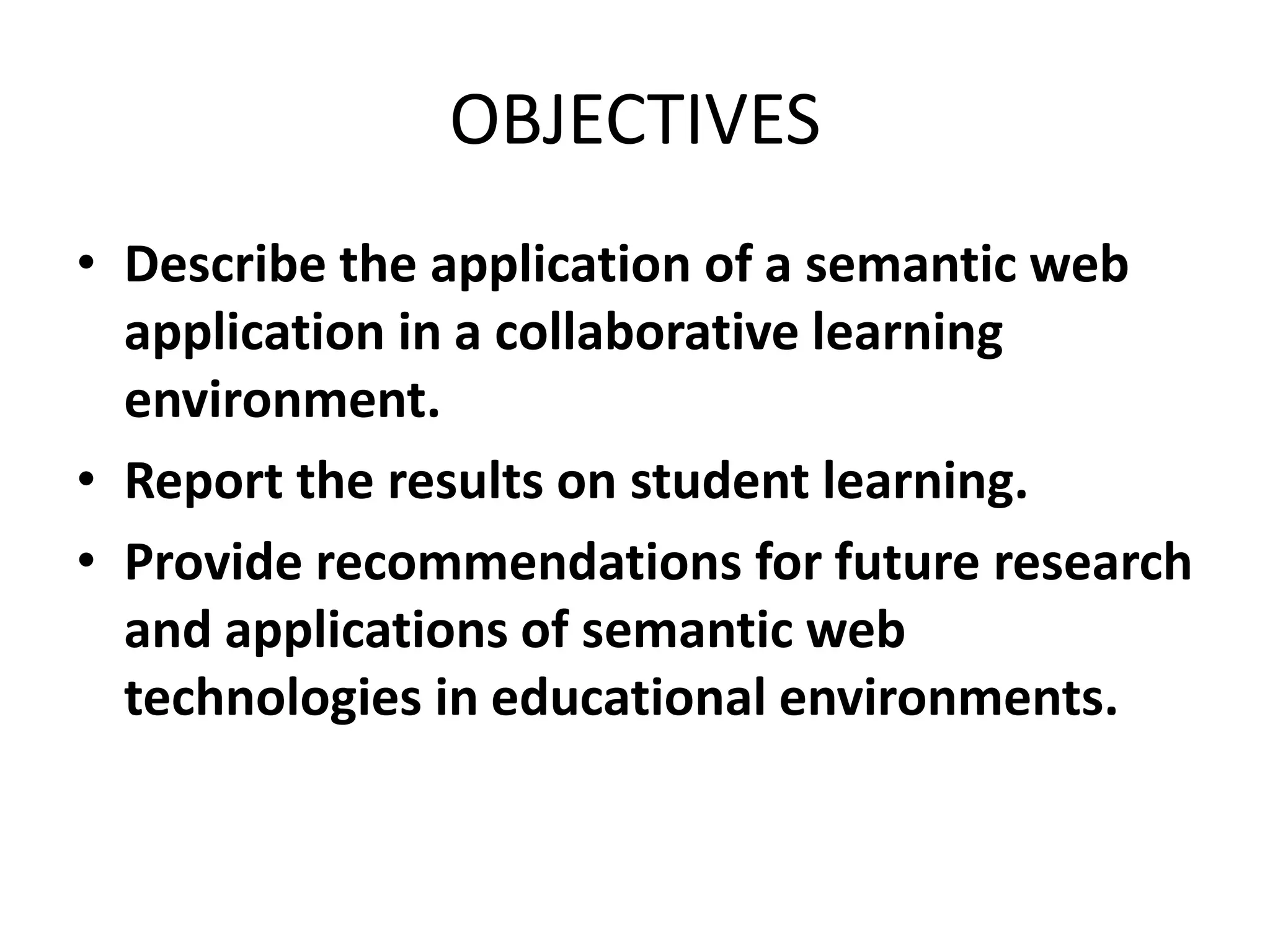 OBJECTIVES

• Describe the application of a semantic web application in a collaborative learning environment.
• Report the results on student learning.
• Provide recommendations for future research and applications of semantic web technologies in educational environments.